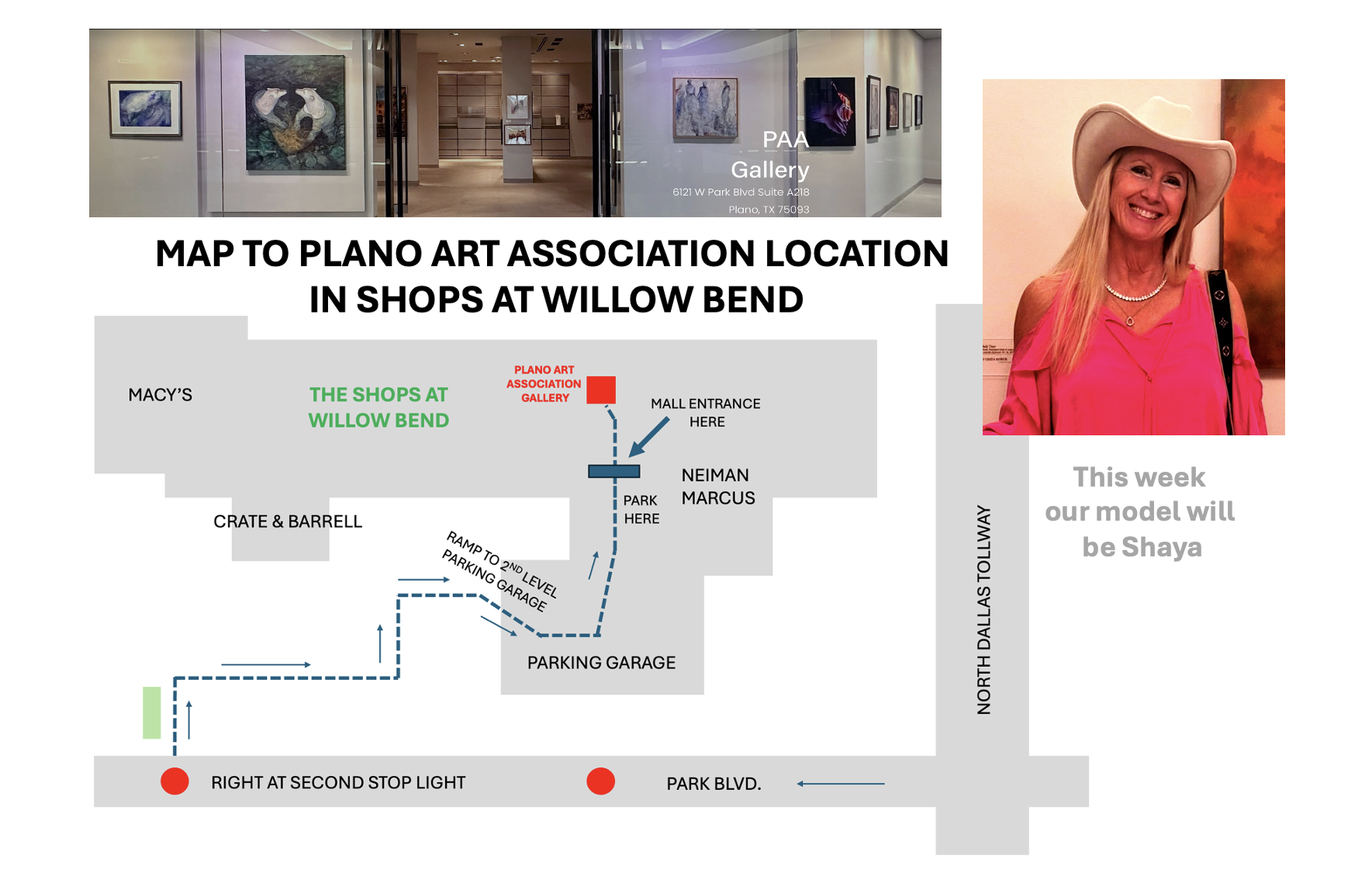 PAA
Gallery
6121 W Park Blvd Suite A218
Plano, TX 75093

MAP TO PLANO ART ASSOCIATION LOCATION IN SHOPS AT WILLOW BEND

MACY'S

THE SHOPS AT WILLOW BEND

PLANO ART ASSOCIATION GALLERY

MALL ENTRANCE HERE

NEIMAN MARCUS

PARK HERE

CRATE & BARRELL

RAMP TO 2ND LEVEL PARKING GARAGE

PARKING GARAGE

NORTH DALLAS TOLLWAY

RIGHT AT SECOND STOP LIGHT

PARK BLVD.

This week our model will be Shaya